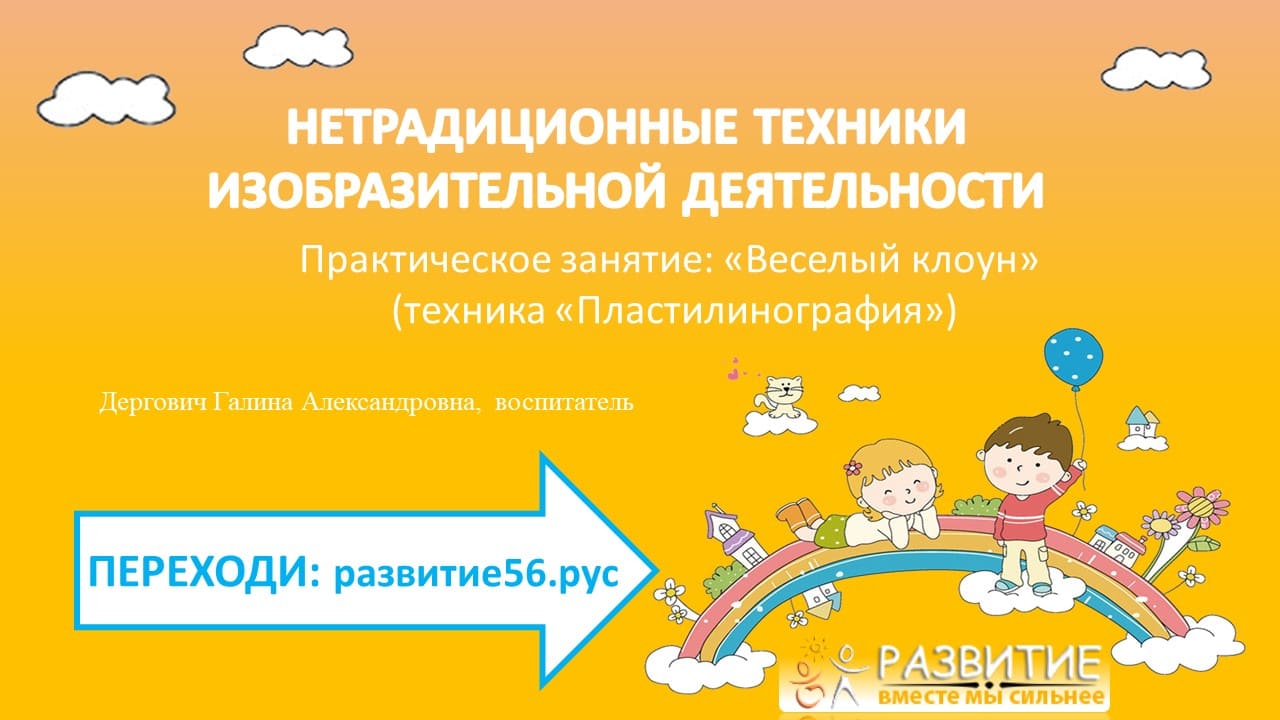 НЕТРАДИЦИОННЫЕ ТЕХНИКИ ИЗОБРАЗИТЕЛЬНОЙ ДЕЯТЕЛЬНОСТИ

Практическое занятие: «Веселый клоун» (техника «Пластилинография»)

Дергович Галина Александровна, воспитатель

ПЕРЕХОДИ: развитие56.рус

РАЗВИТИЕ
вместе мы сильнее